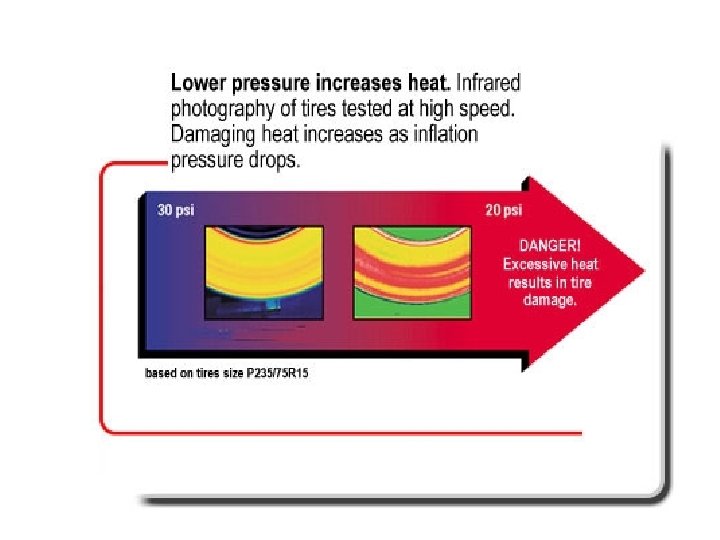 **Lower pressure increases heat.** Infrared photography of tires tested at high speed. Damaging heat increases as inflation pressure drops.

30 psi

20 psi

DANGER! Excessive heat results in tire damage.

based on tires size P235/75R15